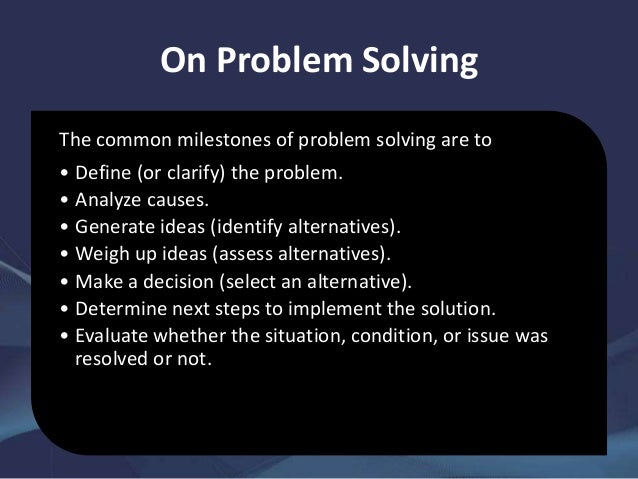 On Problem Solving

The common milestones of problem solving are to

• Define (or clarify) the problem.
• Analyze causes.
• Generate ideas (identify alternatives).
• Weigh up ideas (assess alternatives).
• Make a decision (select an alternative).
• Determine next steps to implement the solution.
• Evaluate whether the situation, condition, or issue was resolved or not.